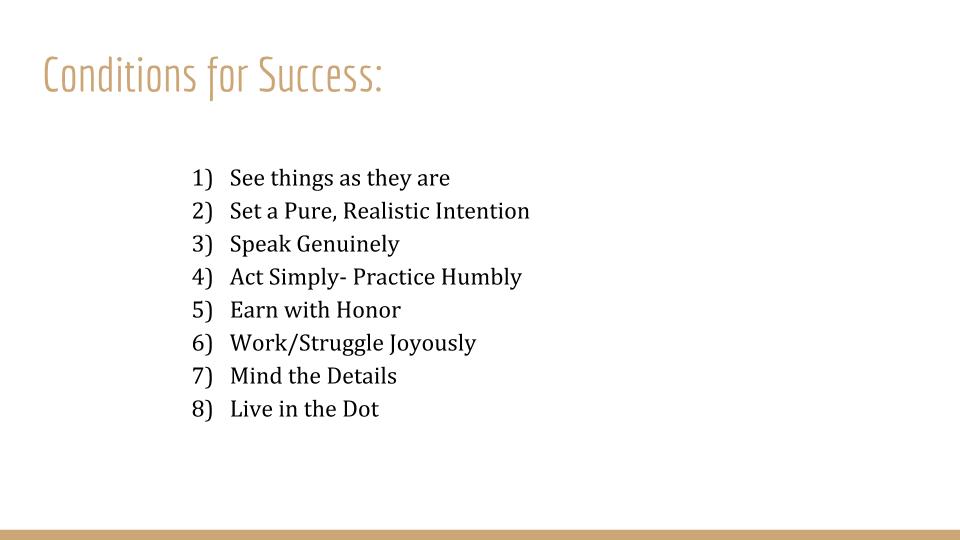 Conditions for Success:

1) See things as they are
2) Set a Pure, Realistic Intention
3) Speak Genuinely
4) Act Simply- Practice Humbly
5) Earn with Honor
6) Work/Struggle Joyously
7) Mind the Details
8) Live in the Dot